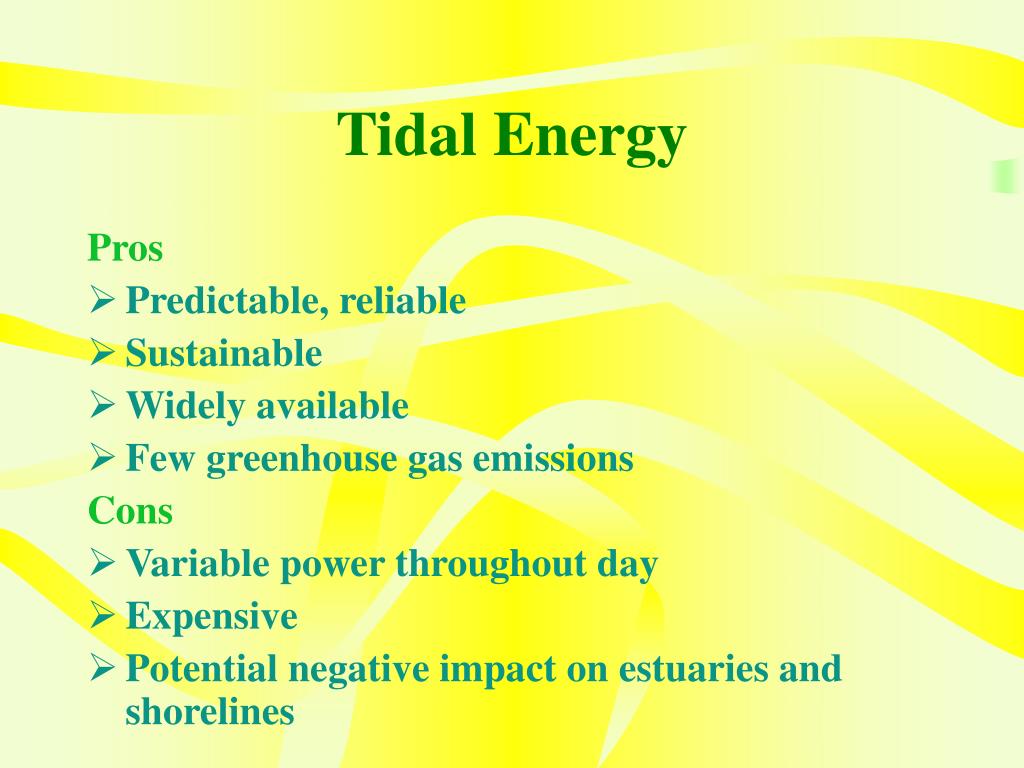 Tidal Energy

Pros
➢ Predictable, reliable
➢ Sustainable
➢ Widely available
➢ Few greenhouse gas emissions
Cons
➢ Variable power throughout day
➢ Expensive
➢ Potential negative impact on estuaries and shorelines